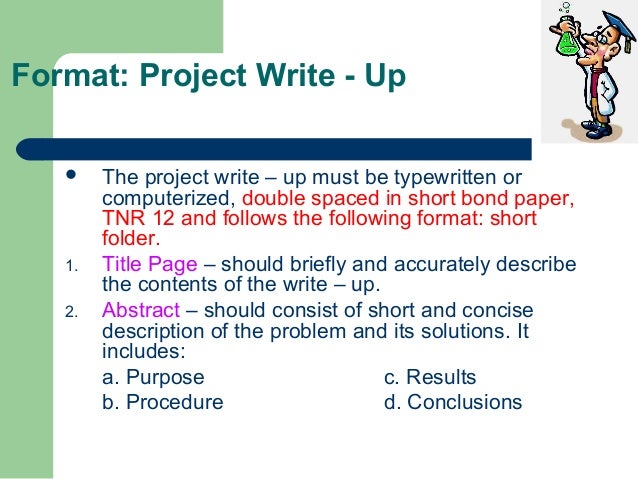 Format: Project Write - Up

• The project write – up must be typewritten or computerized, double spaced in short bond paper, TNR 12 and follows the following format: short folder.

1. Title Page – should briefly and accurately describe the contents of the write – up.

2. Abstract – should consist of short and concise description of the problem and its solutions. It includes:

a. Purpose
b. Procedure

c. Results
d. Conclusions